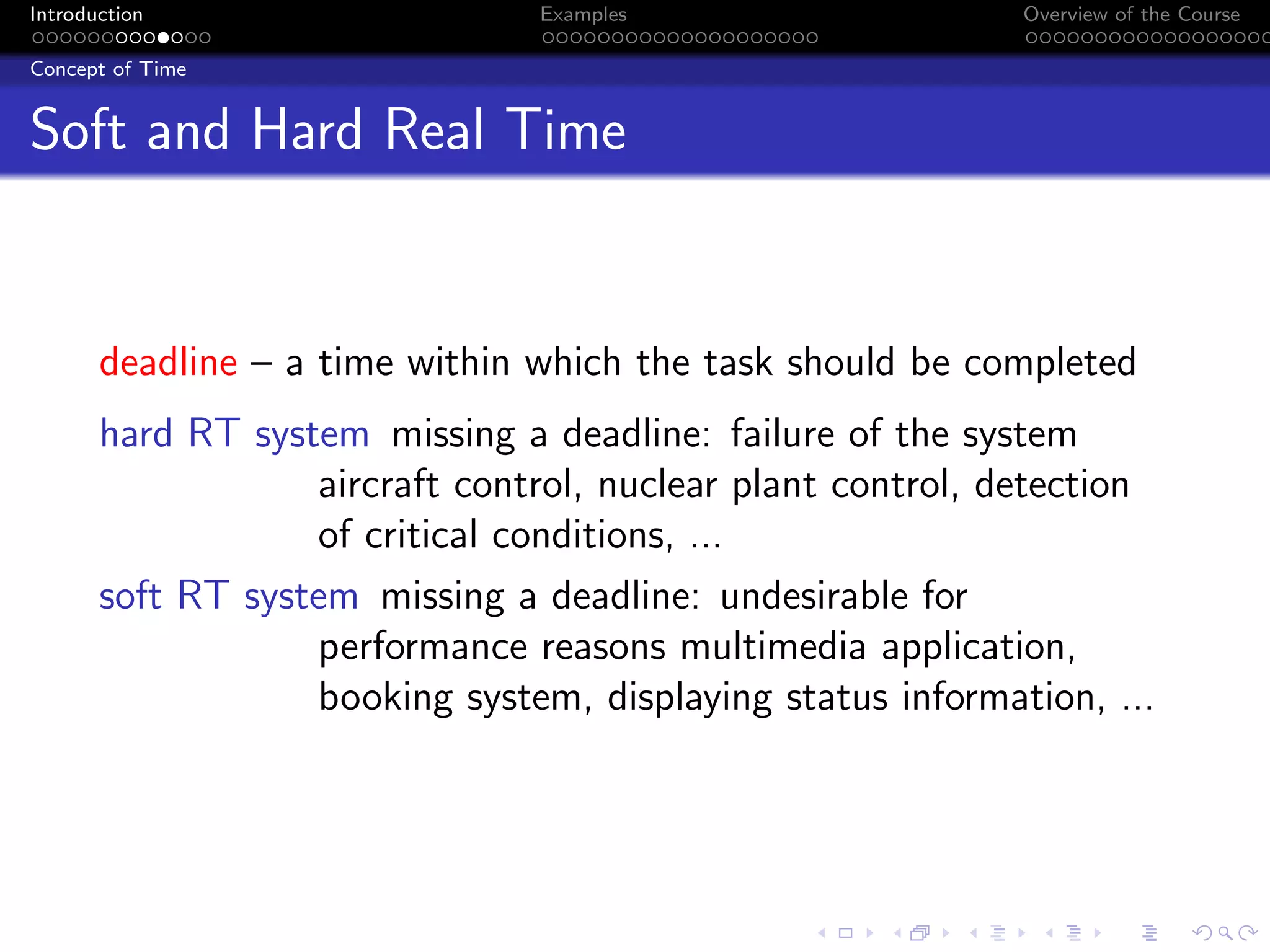 Introduction Examples Overview of the Course

Concept of Time

Soft and Hard Real Time

deadline – a time within which the task should be completed

hard RT system missing a deadline: failure of the system aircraft control, nuclear plant control, detection of critical conditions, ...

soft RT system missing a deadline: undesirable for performance reasons multimedia application, booking system, displaying status information, ...